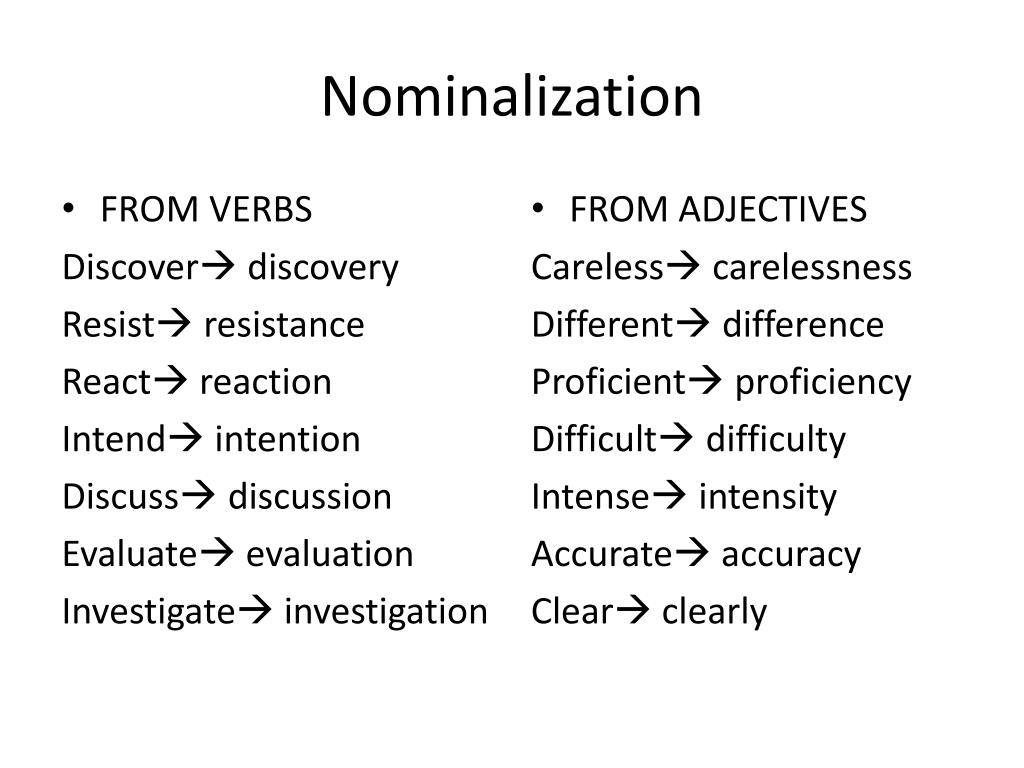 Nominalization

• FROM VERBS

Discover→ discovery

Resist→ resistance

React→ reaction

Intend→ intention

Discuss→ discussion

Evaluate→ evaluation

Investigate→ investigation

• FROM ADJECTIVES

Careless→ carelessness

Different→ difference

Proficient→ proficiency

Difficult→ difficulty

Intense→ intensity

Accurate→ accuracy

Clear→ clearly